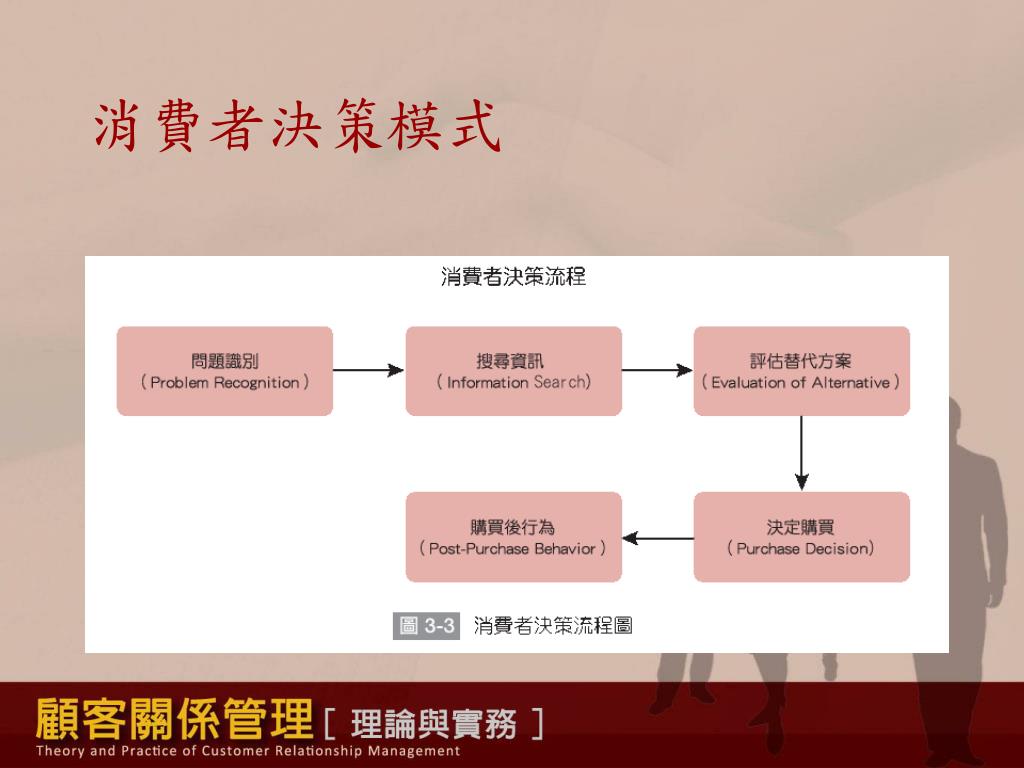 消費者決策模式

消費者決策流程

問題識別
( Problem Recognition )

搜尋資訊
( Information Search)

評估替代方案
( Evaluation of Alternative )

決定購買
( Purchase Decision)

購買後行為
( Post-Purchase Behavior )

圖 3-3 消費者決策流程圖

顧客關係管理 [ 理論與實務 ]
Theory and Practice of Customer Relationship Management